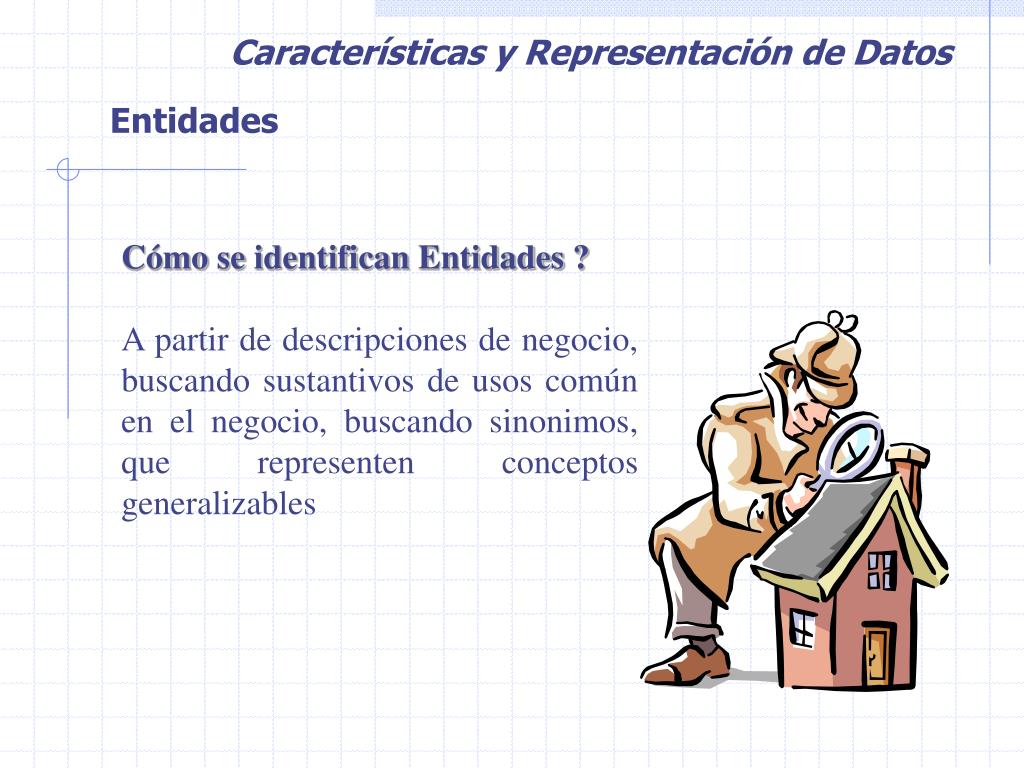 Características y Representación de Datos

Entidades

Cómo se identifican Entidades ?

A partir de descripciones de negocio, buscando sustantivos de usos común en el negocio, buscando sinonimos, que representen conceptos generalizables